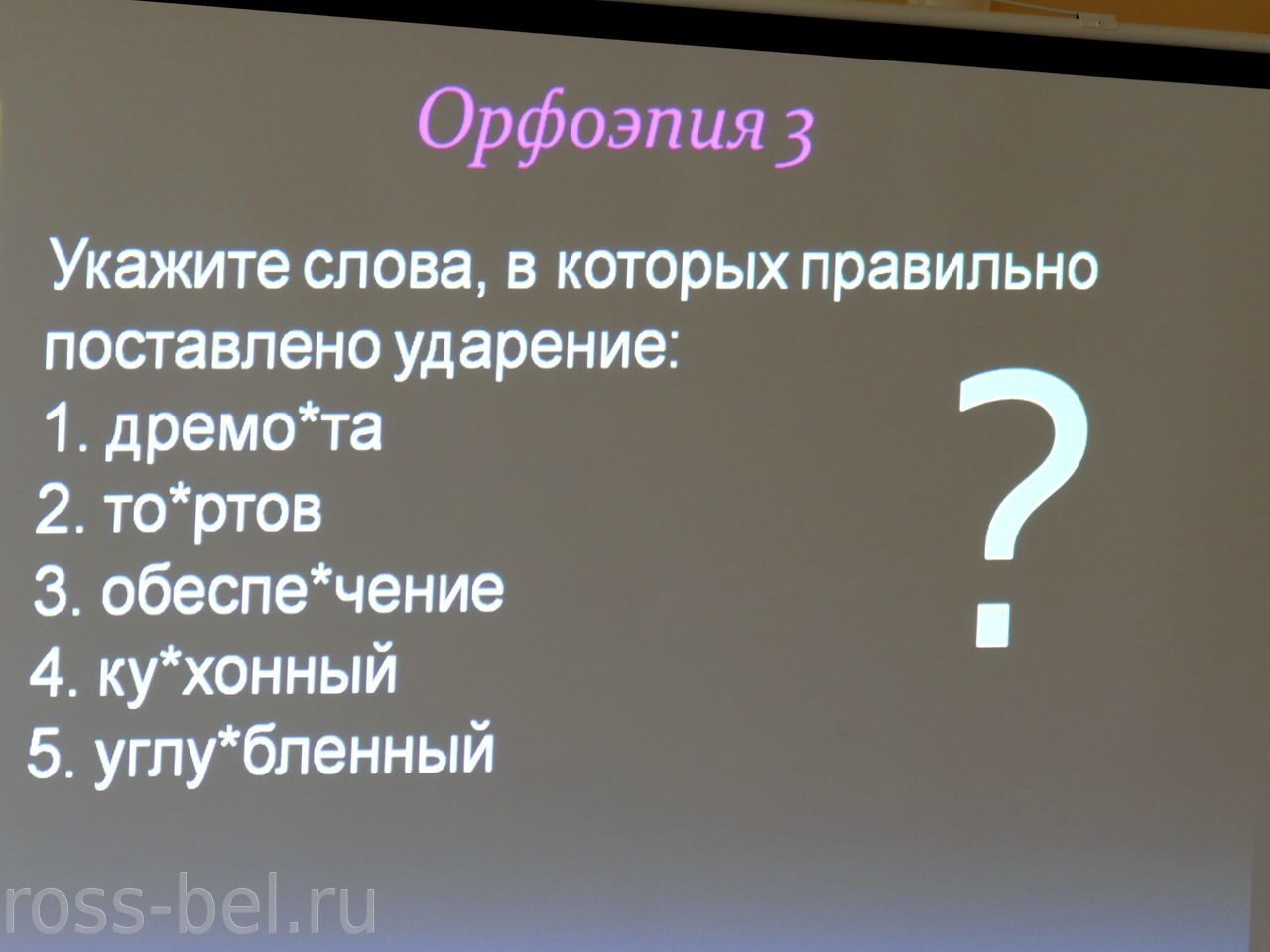 Орфоэпия 3

Укажите слова, в которых правильно поставлено ударение:

1. дремо*та
2. то*ртов
3. обеспе*чение
4. ку*хонный
5. углу*бленный

?

ross-bel.ru